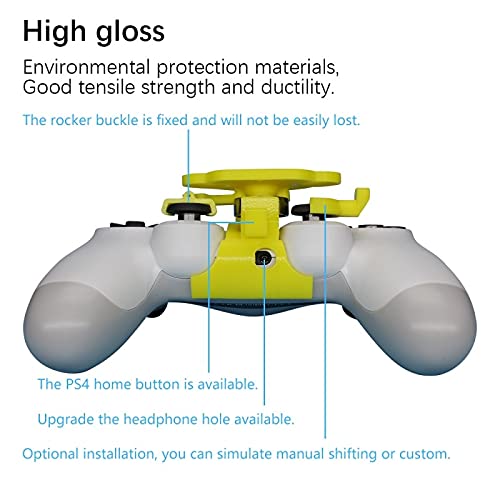 High gloss

Environmental protection materials, Good tensile strength and ductility.

The rocker buckle is fixed and will not be easily lost.

The PS4 home button is available.

Upgrade the headphone hole available.

Optional installation, you can simulate manual shifting or custom.